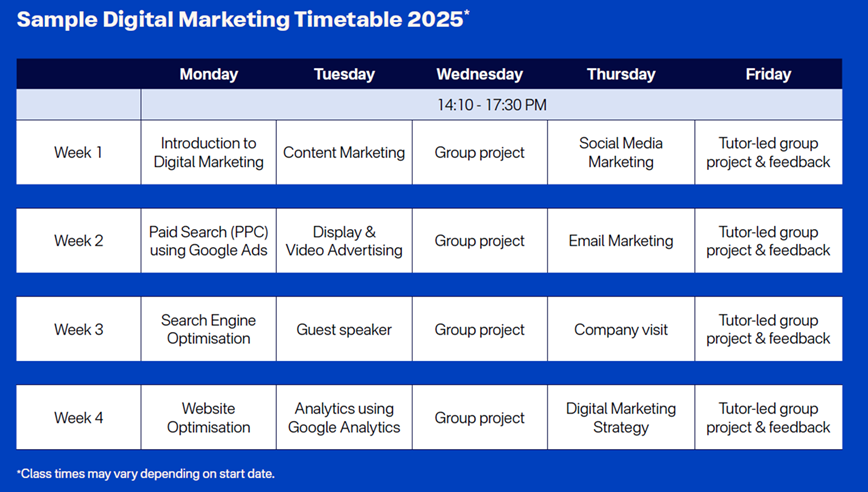 Sample Digital Marketing Timetable 2025*

| | Monday | Tuesday | Wednesday | Thursday | Friday |
|---|---|---|---|---|---|
| | 14:10 - 17:30 PM | | | | |
| Week 1 | Introduction to Digital Marketing | Content Marketing | Group project | Social Media Marketing | Tutor-led group project & feedback |
| Week 2 | Paid Search (PPC) using Google Ads | Display & Video Advertising | Group project | Email Marketing | Tutor-led group project & feedback |
| Week 3 | Search Engine Optimisation | Guest speaker | Group project | Company visit | Tutor-led group project & feedback |
| Week 4 | Website Optimisation | Analytics using Google Analytics | Group project | Digital Marketing Strategy | Tutor-led group project & feedback |

*Class times may vary depending on start date.